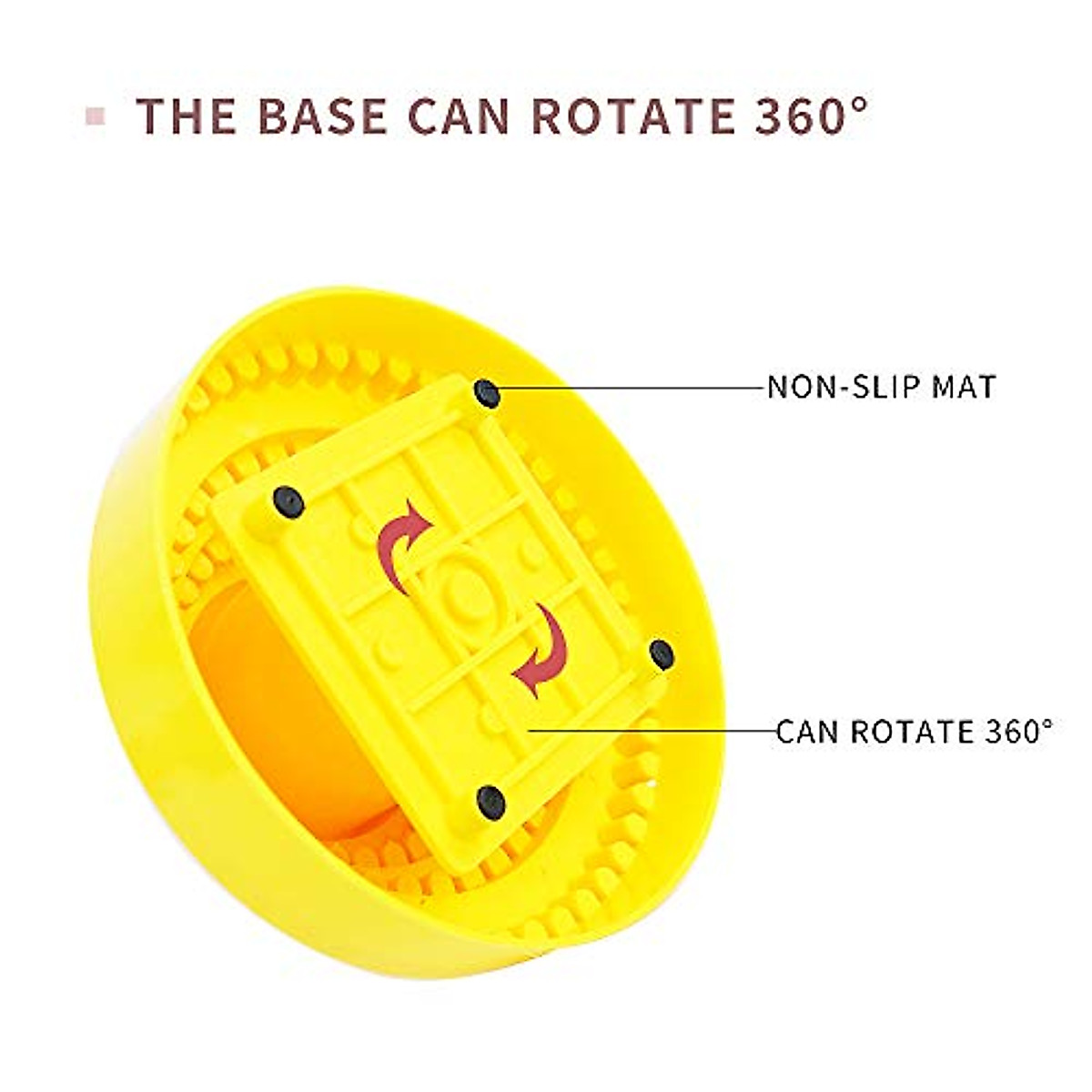 THE BASE CAN ROTATE 360°

NON-SLIP MAT

CAN ROTATE 360°